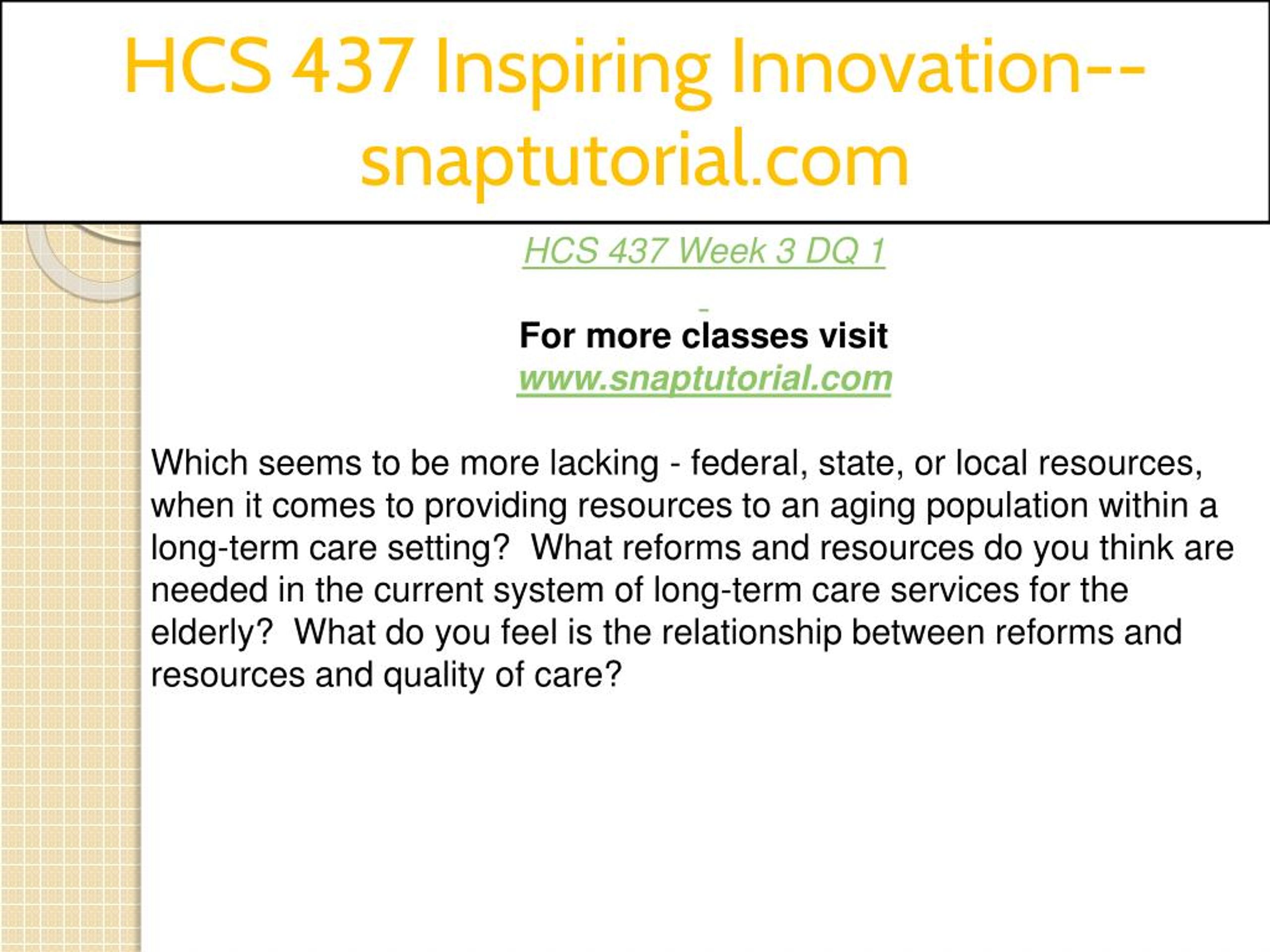 HCS 437 Inspiring Innovation--snaptutorial.com

HCS 437 Week 3 DQ 1

For more classes visit
www.snaptutorial.com

Which seems to be more lacking - federal, state, or local resources, when it comes to providing resources to an aging population within a long-term care setting? What reforms and resources do you think are needed in the current system of long-term care services for the elderly? What do you feel is the relationship between reforms and resources and quality of care?